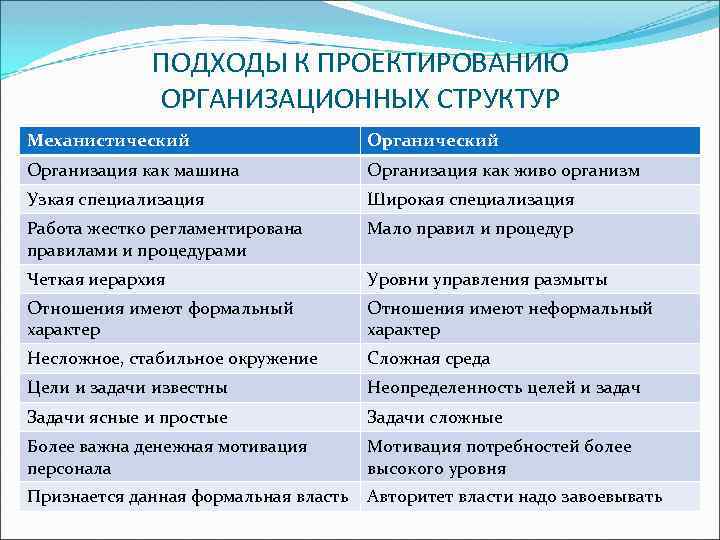 ПОДХОДЫ К ПРОЕКТИРОВАНИЮ ОРГАНИЗАЦИОННЫХ СТРУКТУР

| Механистический | Органический |
|---|---|
| Организация как машина | Организация как живо организм |
| Узкая специализация | Широкая специализация |
| Работа жестко регламентирована правилами и процедурами | Мало правил и процедур |
| Четкая иерархия | Уровни управления размыты |
| Отношения имеют формальный характер | Отношения имеют неформальный характер |
| Несложное, стабильное окружение | Сложная среда |
| Цели и задачи известны | Неопределенность целей и задач |
| Задачи ясные и простые | Задачи сложные |
| Более важна денежная мотивация персонала | Мотивация потребностей более высокого уровня |
| Признается данная формальная власть | Авторитет власти надо завоевывать |